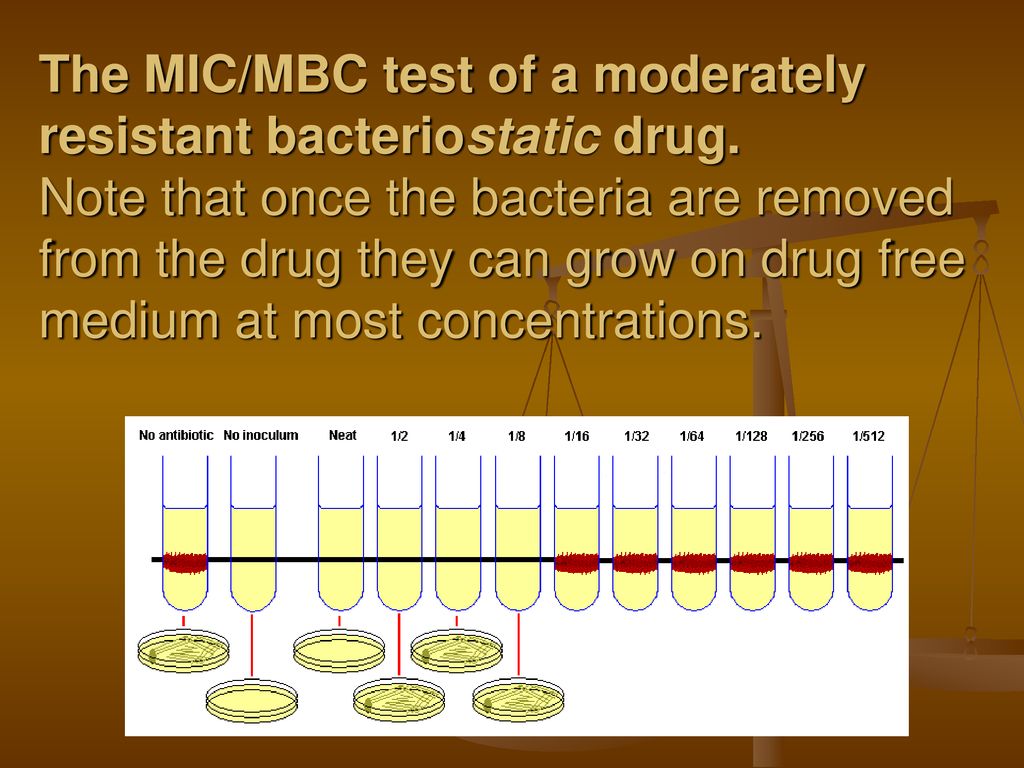 The MIC/MBC test of a moderately resistant bacteriostatic drug.
Note that once the bacteria are removed from the drug they can grow on drug free medium at most concentrations.

No antibiotic No inoculum Neat 1/2 1/4 1/8 1/16 1/32 1/64 1/128 1/256 1/512